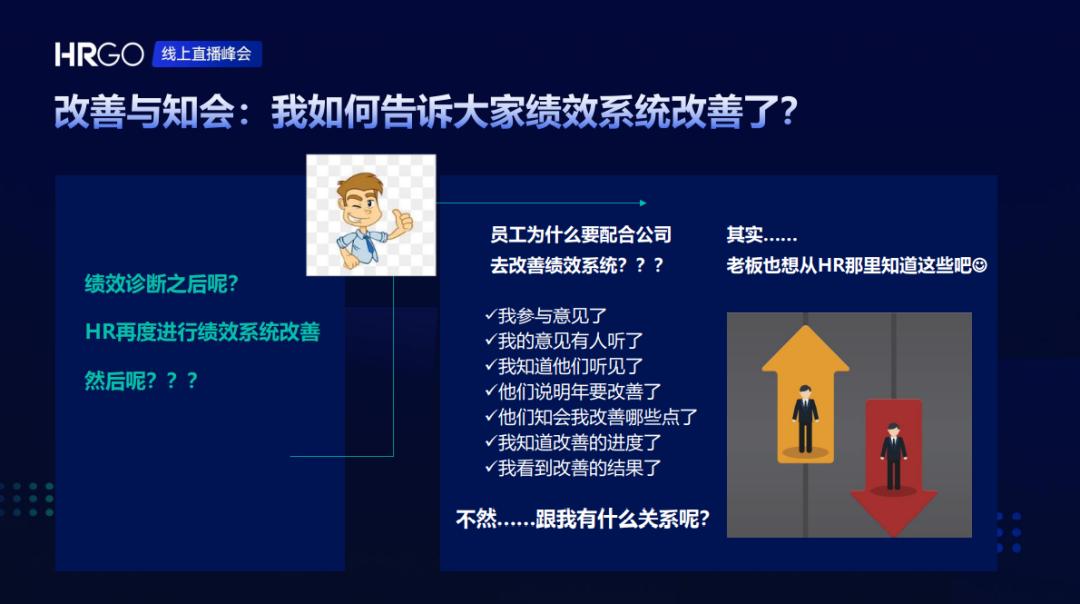 HRGO 线上直播峰会

改善与知会：我如何告诉大家绩效系统改善了？

绩效诊断之后呢？

HR再度进行绩效系统改善

然后呢？？？

员工为什么要配合公司去改善绩效系统？？？

✓我参与意见了
✓我的意见有人听了
✓我知道他们听见了
✓他们说明年要改善了
✓他们知会我改善哪些点了
✓我知道改善的进度了
✓我看到改善的结果了

不然……跟我有什么关系呢？

其实……
老板也想从HR那里知道这些吧☺